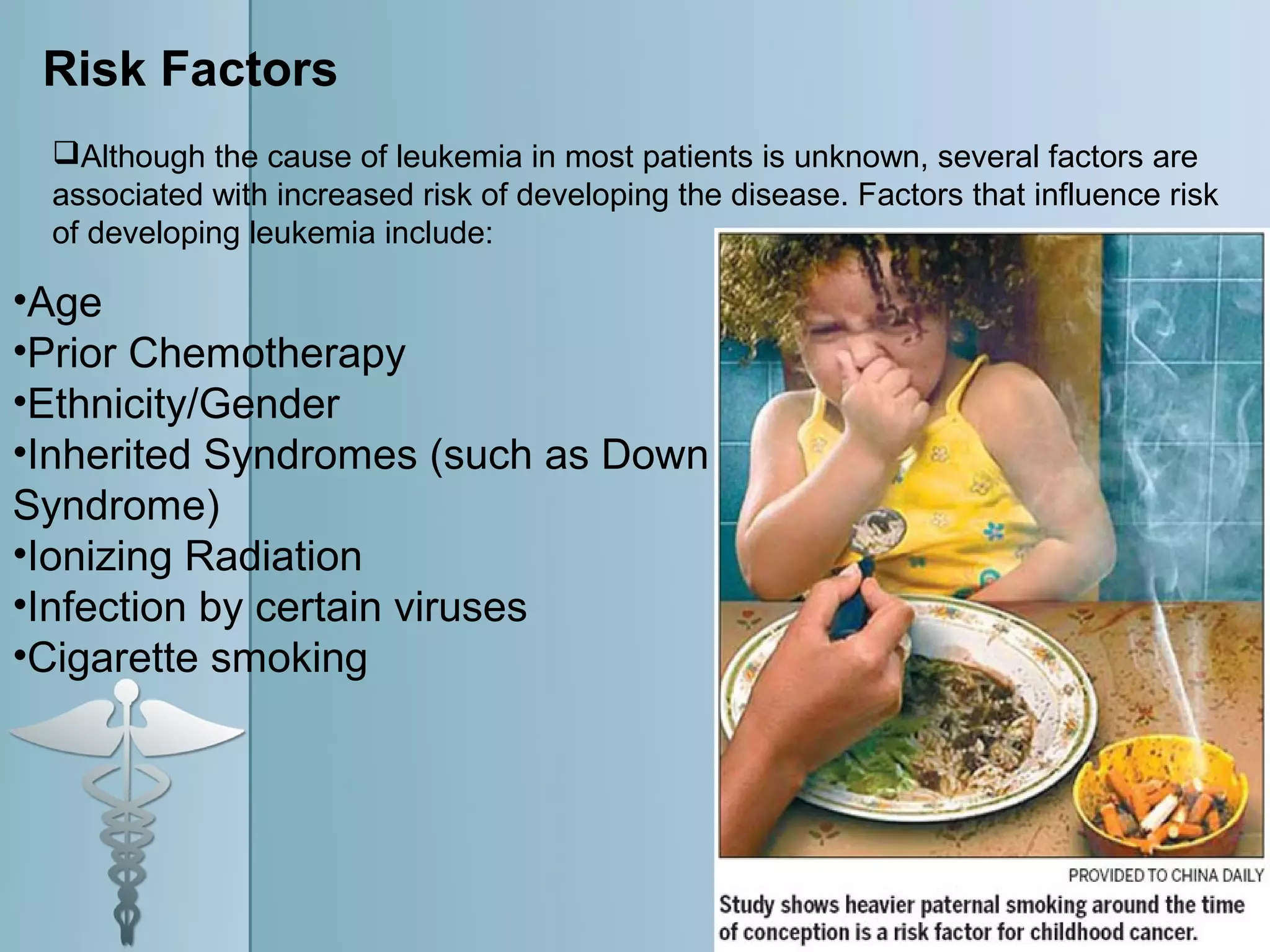 Risk Factors

❑Although the cause of leukemia in most patients is unknown, several factors are associated with increased risk of developing the disease. Factors that influence risk of developing leukemia include:

•Age
•Prior Chemotherapy
•Ethnicity/Gender
•Inherited Syndromes (such as Down Syndrome)
•Ionizing Radiation
•Infection by certain viruses
•Cigarette smoking

PROVIDED TO CHINA DAILY

Study shows heavier paternal smoking around the time of conception is a risk factor for childhood cancer.